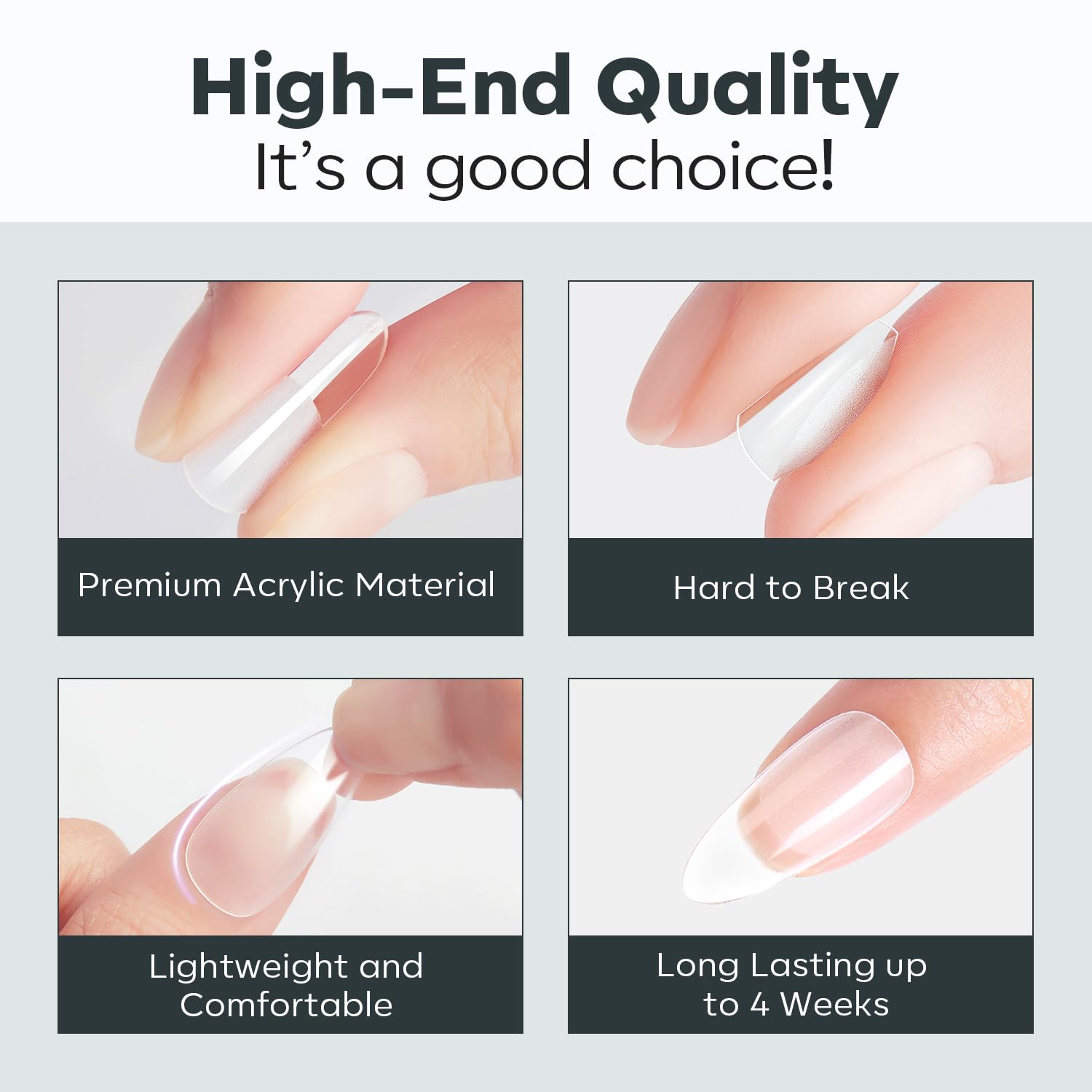 High-End Quality
It's a good choice!

Premium Acrylic Material

Hard to Break

Lightweight and Comfortable

Long Lasting up to 4 Weeks